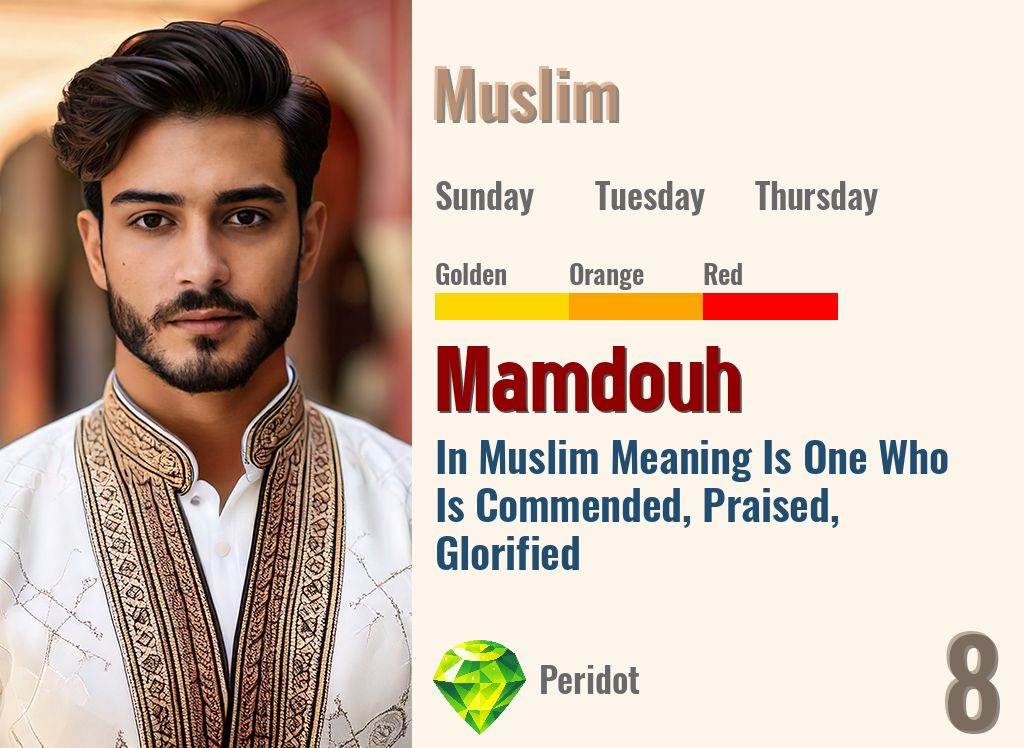 Muslim

Sunday Tuesday Thursday

Golden Orange Red

Mamdouh

In Muslim Meaning Is One Who Is Commended, Praised, Glorified

Peridot

8